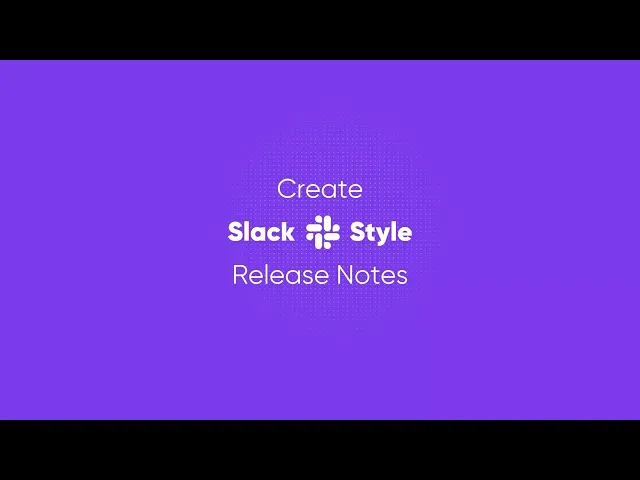 Create
Slack Style
Release Notes